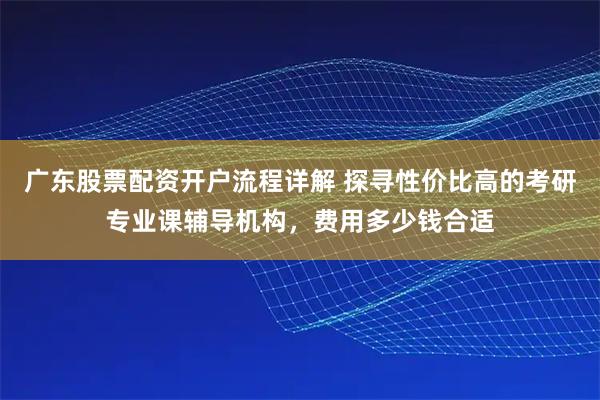 广东股票配资开户流程详解 探寻性价比高的考研专业课辅导机构，费用多少钱合适